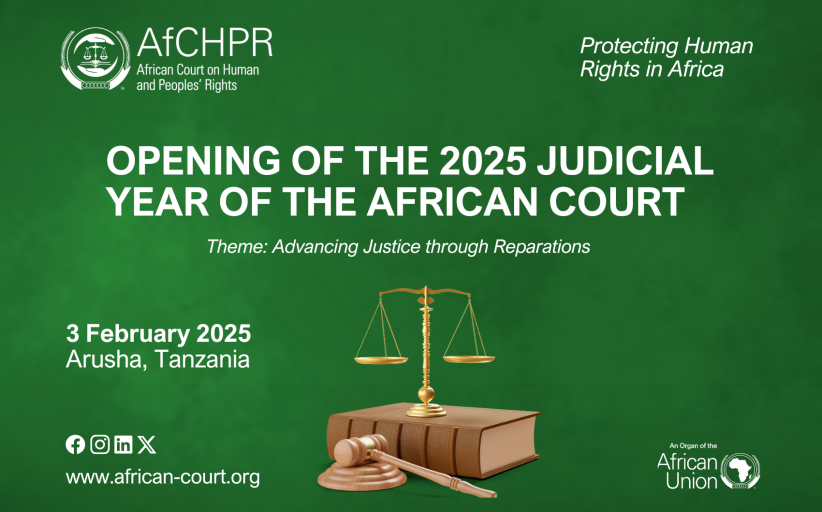 AfCHPR
African Court on Human and Peoples' Rights

Protecting Human Rights in Africa

OPENING OF THE 2025 JUDICIAL YEAR OF THE AFRICAN COURT

Theme: Advancing Justice through Reparations

3 February 2025
Arusha, Tanzania

www.african-court.org

An Organ of the
African Union